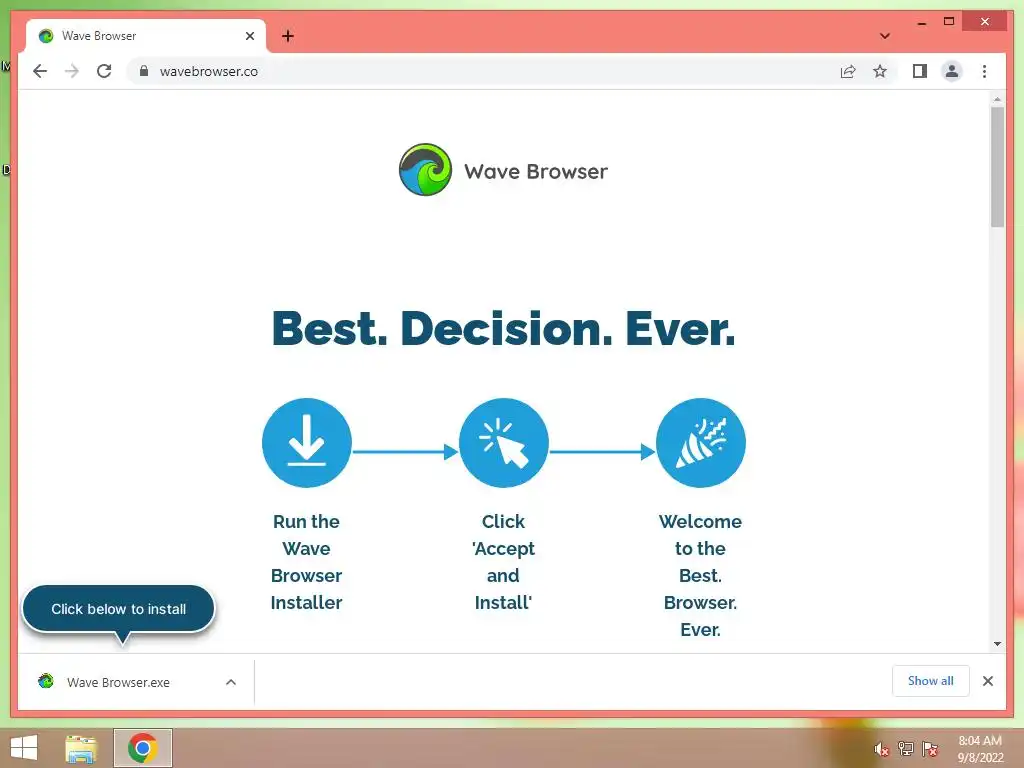 Wave Browser

wavebrowser.co

Wave Browser

Best. Decision. Ever.

Run the Wave Browser Installer

Click 'Accept and Install'

Welcome to the Best. Browser. Ever.

Click below to install

Wave Browser.exe

Show all

8:04 AM
9/8/2022